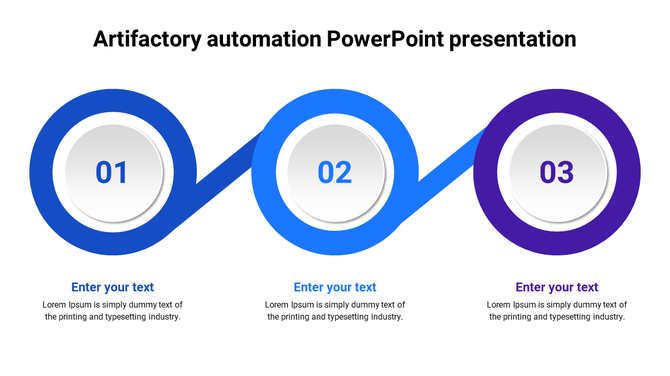 Artifactory automation PowerPoint presentation

01

02

03

Enter your text

Lorem Ipsum is simply dummy text of the printing and typesetting industry.

Enter your text

Lorem Ipsum is simply dummy text of the printing and typesetting industry.

Enter your text

Lorem Ipsum is simply dummy text of the printing and typesetting industry.